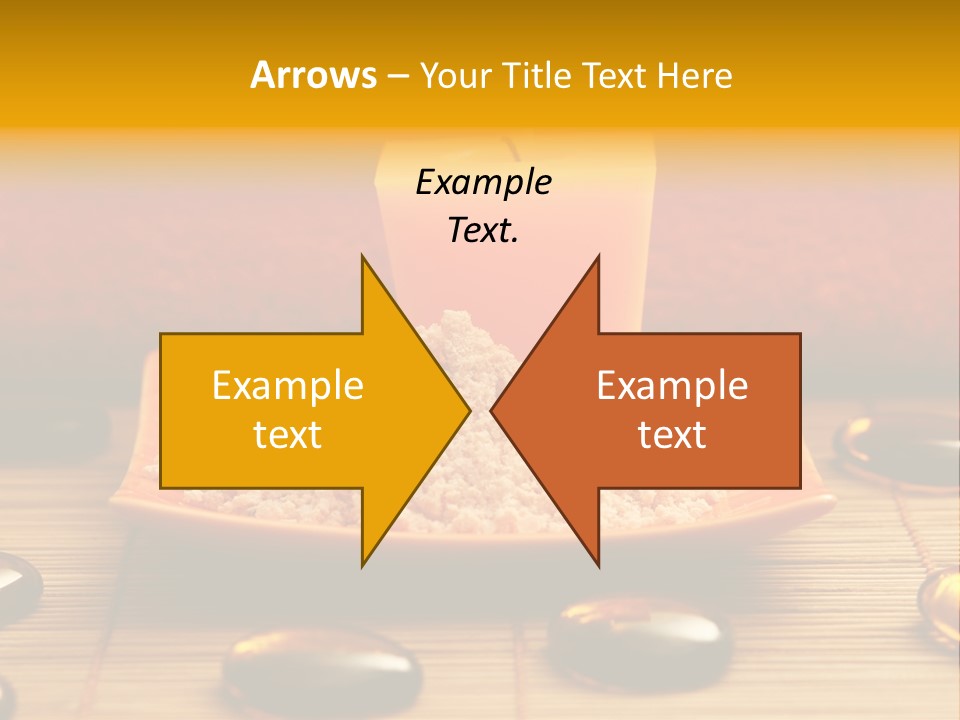 Arrows – Your Title Text Here

Example Text.

Example text

Example text